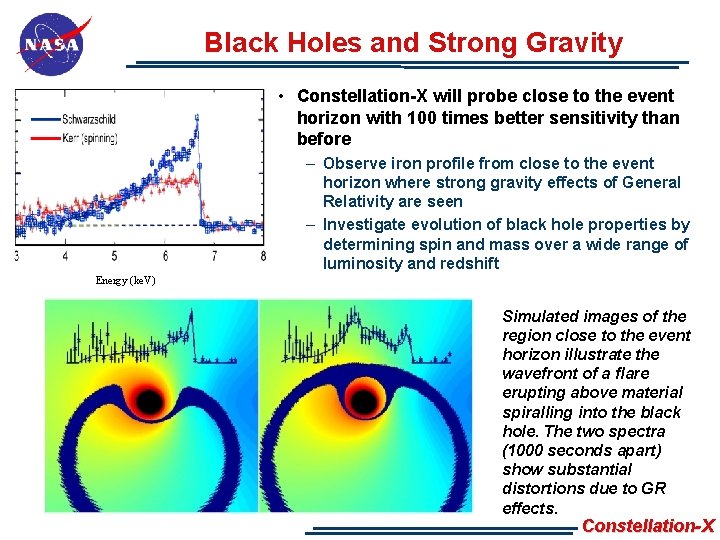 NASA

Black Holes and Strong Gravity

Schwarzschild
Kerr (spinning)

3 4 5 6 7 8
Energy (keV)

• Constellation-X will probe close to the event horizon with 100 times better sensitivity than before
– Observe iron profile from close to the event horizon where strong gravity effects of General Relativity are seen
– Investigate evolution of black hole properties by determining spin and mass over a wide range of luminosity and redshift

Simulated images of the region close to the event horizon illustrate the wavefront of a flare erupting above material spiralling into the black hole. The two spectra (1000 seconds apart) show substantial distortions due to GR effects.

Constellation-X